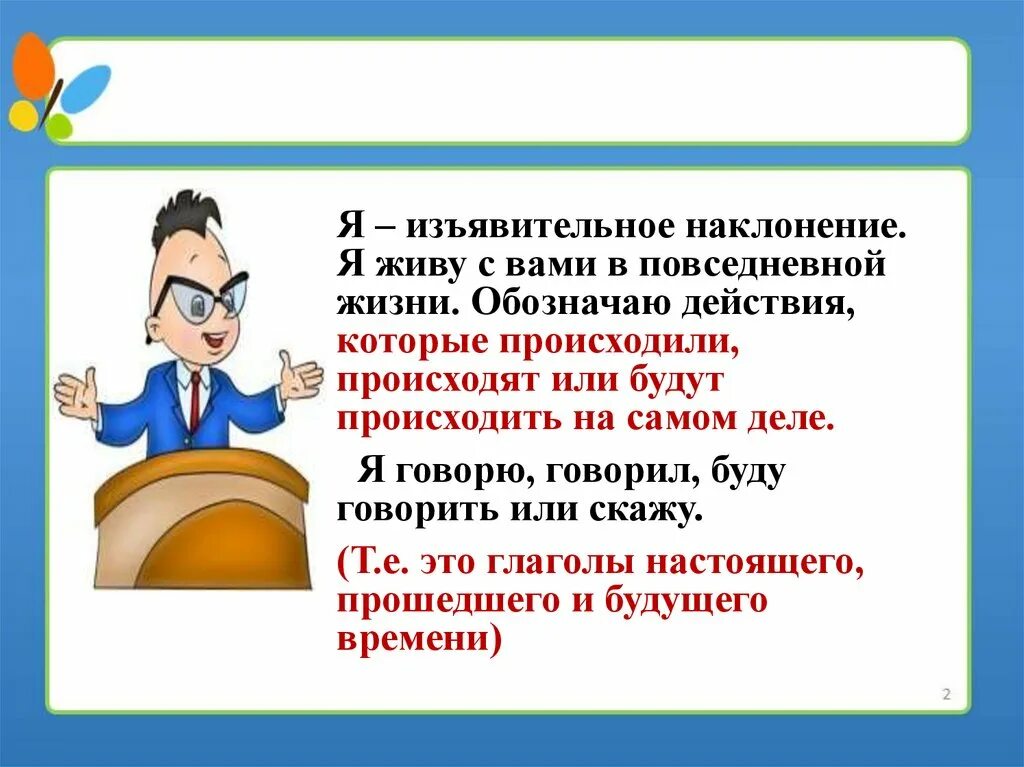 Я – изъявительное наклонение. Я живу с вами в повседневной жизни. Обозначаю действия, которые происходили, происходят или будут происходить на самом деле.

Я говорю, говорил, буду говорить или скажу.

(Т.е. это глаголы настоящего, прошедшего и будущего времени)

2